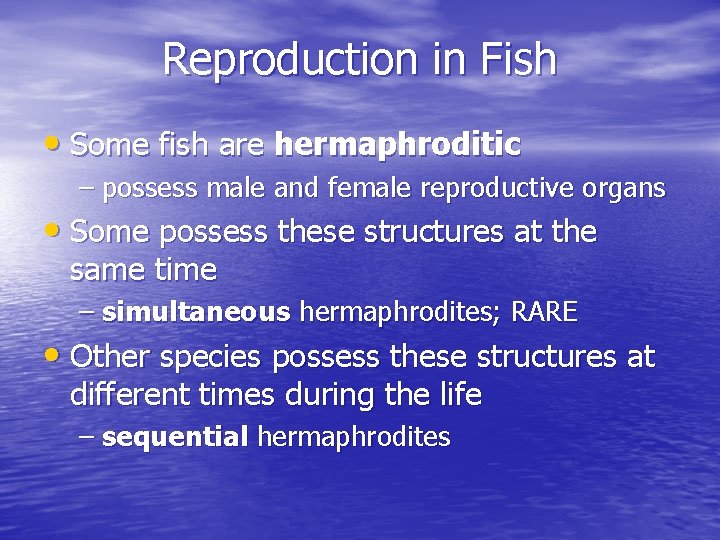 Reproduction in Fish

• Some fish are hermaphroditic
– possess male and female reproductive organs
• Some possess these structures at the same time
– simultaneous hermaphrodites; RARE
• Other species possess these structures at different times during the life
– sequential hermaphrodites